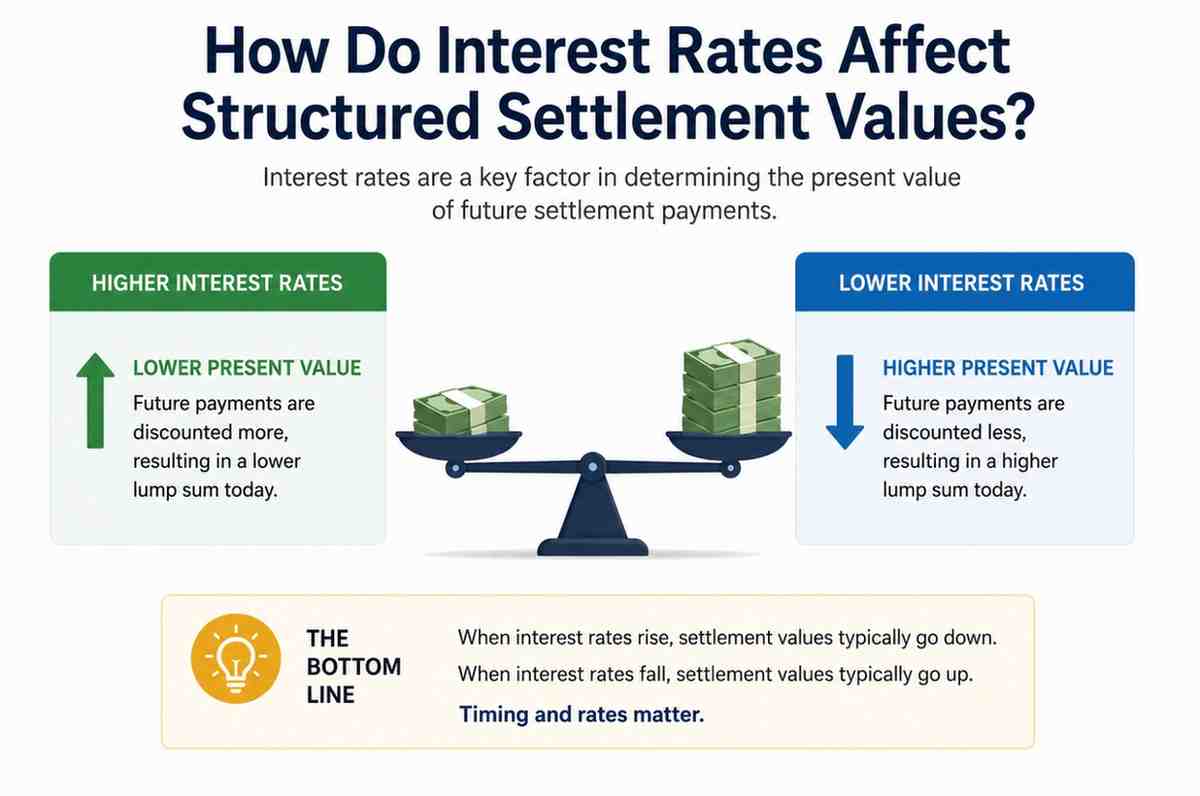 How Do Interest Rates Affect Structured Settlement Values?

Interest rates are a key factor in determining the present value of future settlement payments.

HIGHER INTEREST RATES

LOWER PRESENT VALUE

Future payments are discounted more, resulting in a lower lump sum today.

LOWER INTEREST RATES

HIGHER PRESENT VALUE

Future payments are discounted less, resulting in a higher lump sum today.

THE BOTTOM LINE

When interest rates rise, settlement values typically go down.

When interest rates fall, settlement values typically go up.

Timing and rates matter.